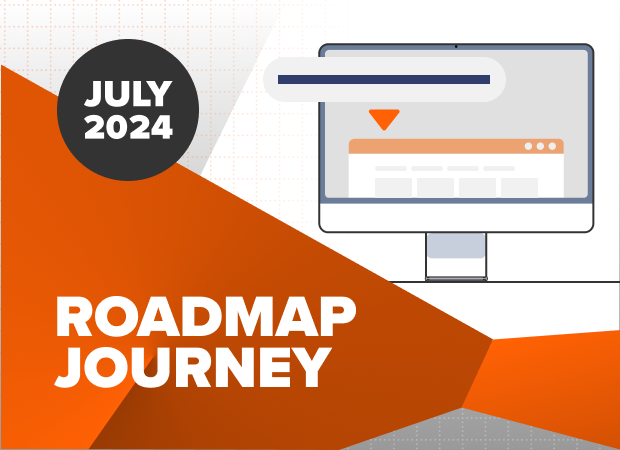 JULY 2024

ROADMAP JOURNEY